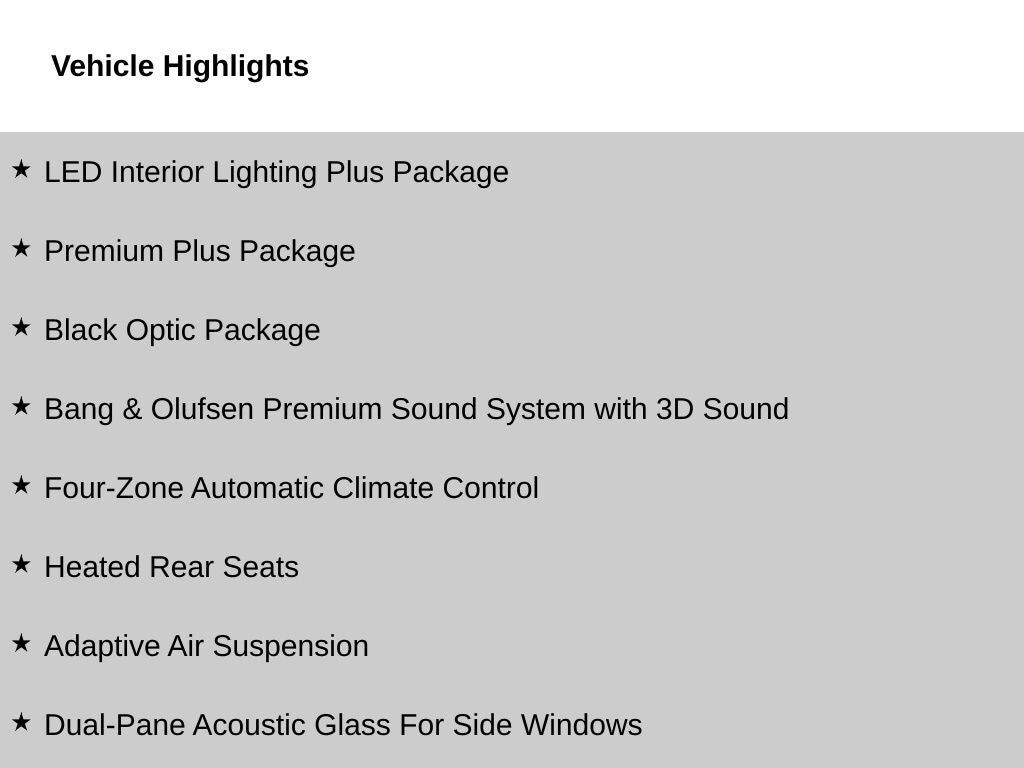 Vehicle Highlights

★ LED Interior Lighting Plus Package

★ Premium Plus Package

★ Black Optic Package

★ Bang & Olufsen Premium Sound System with 3D Sound

★ Four-Zone Automatic Climate Control

★ Heated Rear Seats

★ Adaptive Air Suspension

★ Dual-Pane Acoustic Glass For Side Windows